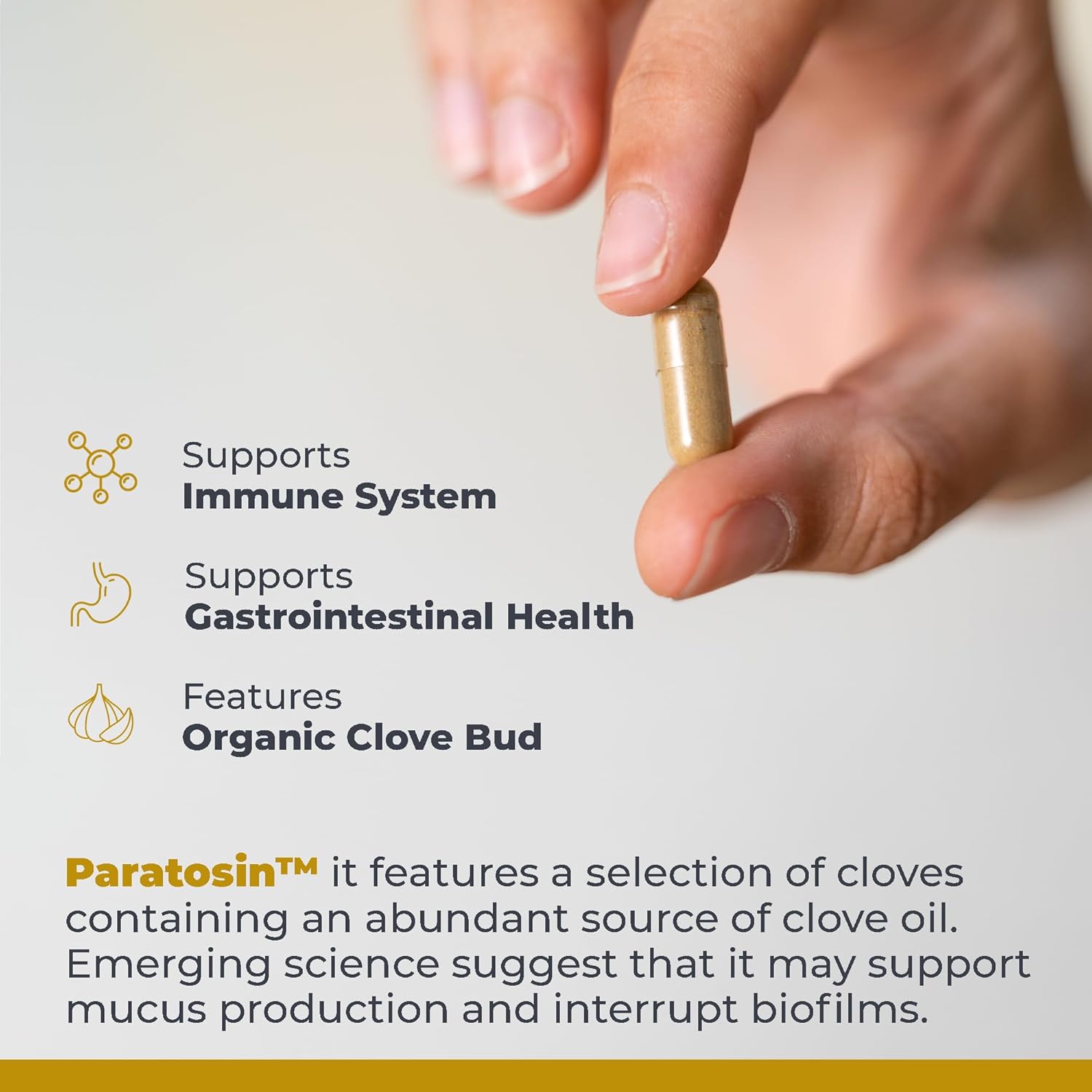 Supports
Immune System

Supports
Gastrointestinal Health

Features
Organic Clove Bud

Paratosin™ it features a selection of cloves containing an abundant source of clove oil. Emerging science suggest that it may support mucus production and interrupt biofilms.